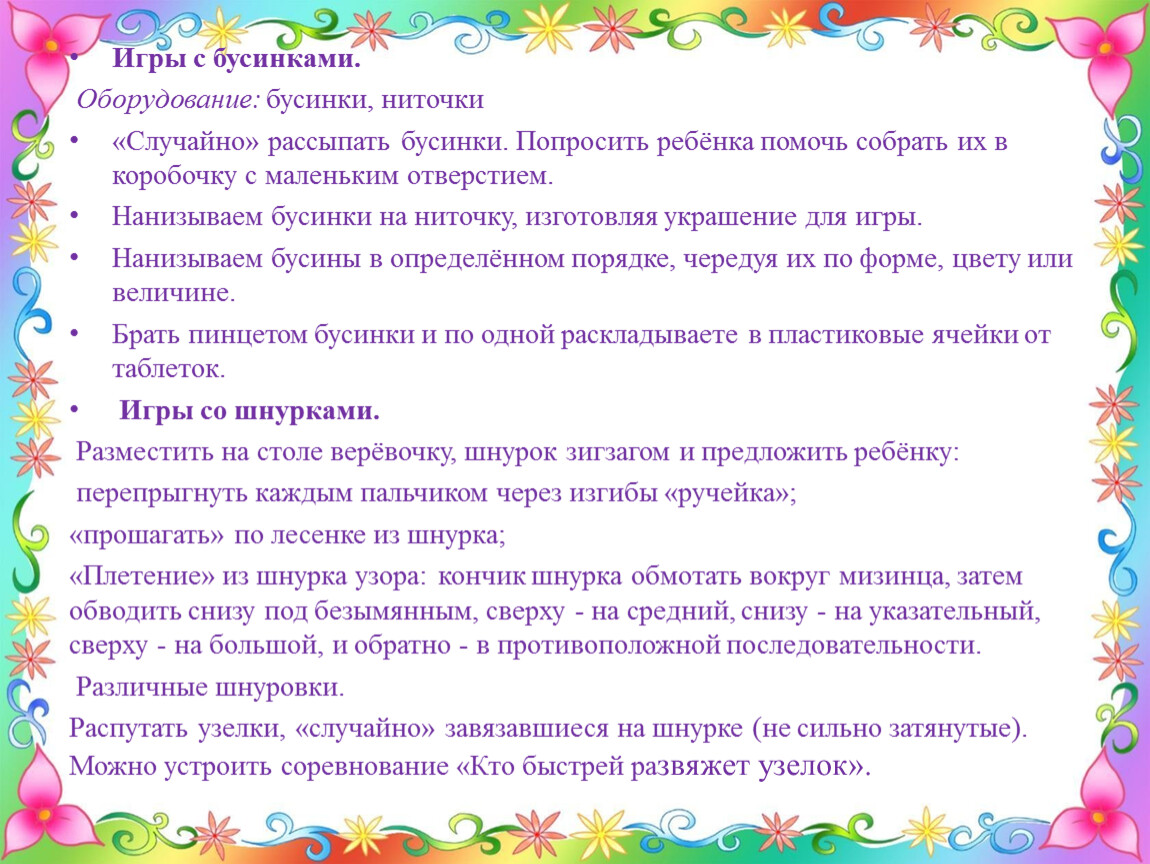 • Игры с бусинками.

Оборудование: бусинки, ниточки

• «Случайно» рассыпать бусинки. Попросить ребёнка помочь собрать их в коробочку с маленьким отверстием.

• Нанизываем бусинки на ниточку, изготовляя украшение для игры.

• Нанизываем бусины в определённом порядке, чередуя их по форме, цвету или величине.

• Брать пинцетом бусинки и по одной раскладываете в пластиковые ячейки от таблеток.

• Игры со шнурками.

Разместить на столе верёвочку, шнурок зигзагом и предложить ребёнку:

перепрыгнуть каждым пальчиком через изгибы «ручейка»;

«прошагать» по лесенке из шнурка;

«Плетение» из шнурка узора: кончик шнурка обмотать вокруг мизинца, затем обводить снизу под безымянным, сверху - на средний, снизу - на указательный, сверху - на большой, и обратно - в противоположной последовательности.

Различные шнуровки.

Распутать узелки, «случайно» завязавшиеся на шнурке (не сильно затянутые). Можно устроить соревнование «Кто быстрей развяжет узелок».